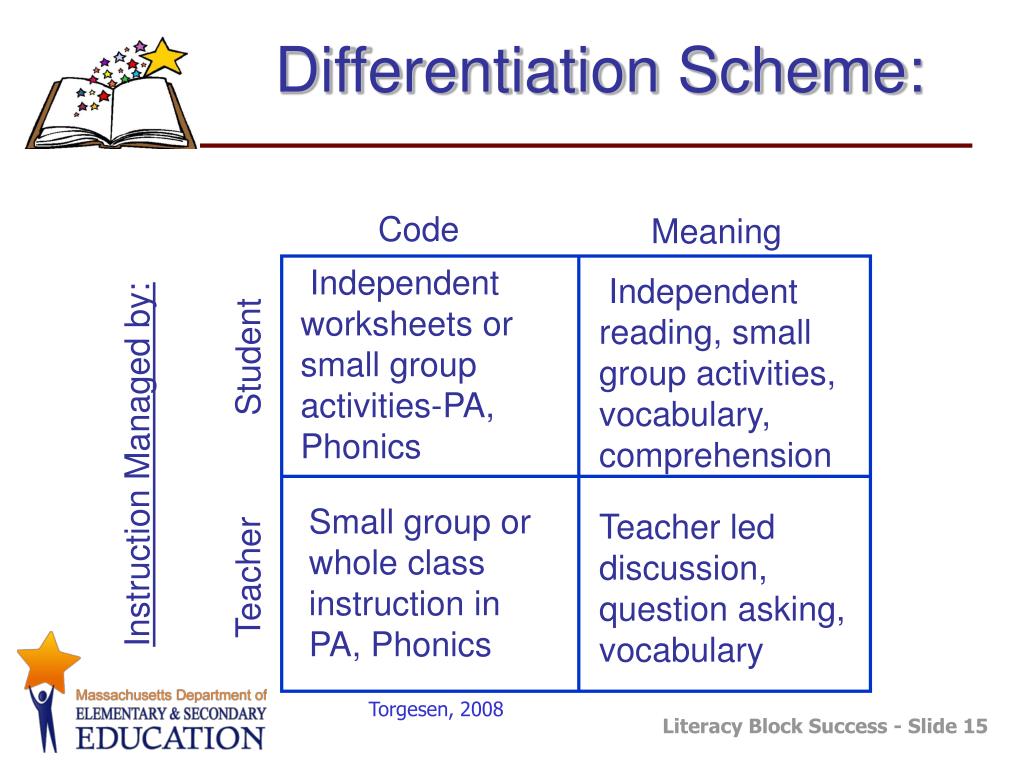 Differentiation Scheme:

Instruction Managed by:

| | Code | Meaning |
|---|---|---|
| Student | Independent worksheets or small group activities-PA, Phonics | Independent reading, small group activities, vocabulary, comprehension |
| Teacher | Small group or whole class instruction in PA, Phonics | Teacher led discussion, question asking, vocabulary |

Torgesen, 2008

Massachusetts Department of ELEMENTARY & SECONDARY EDUCATION

Literacy Block Success - Slide 15